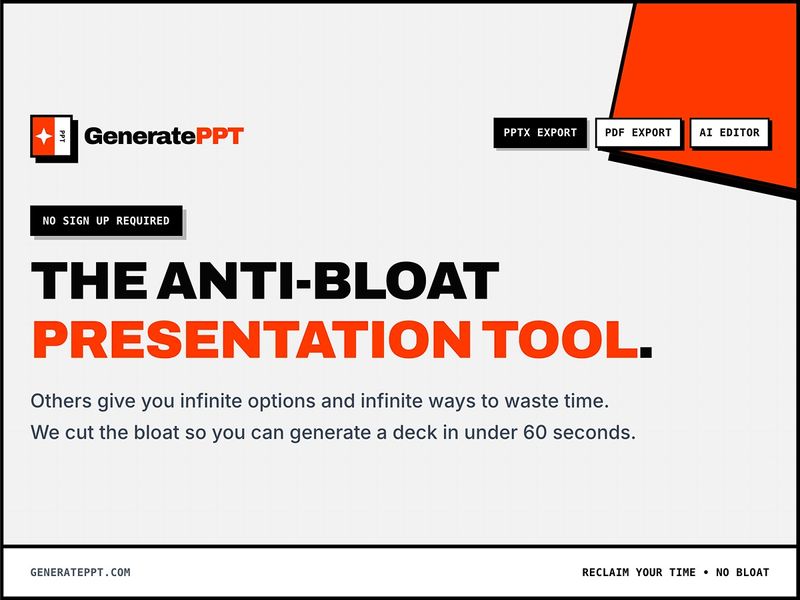 PPT GeneratePPT

PPTX EXPORT PDF EXPORT AI EDITOR

NO SIGN UP REQUIRED

THE ANTI-BLOAT PRESENTATION TOOL.

Others give you infinite options and infinite ways to waste time. We cut the bloat so you can generate a deck in under 60 seconds.

GENERATEPPT.COM

RECLAIM YOUR TIME • NO BLOAT